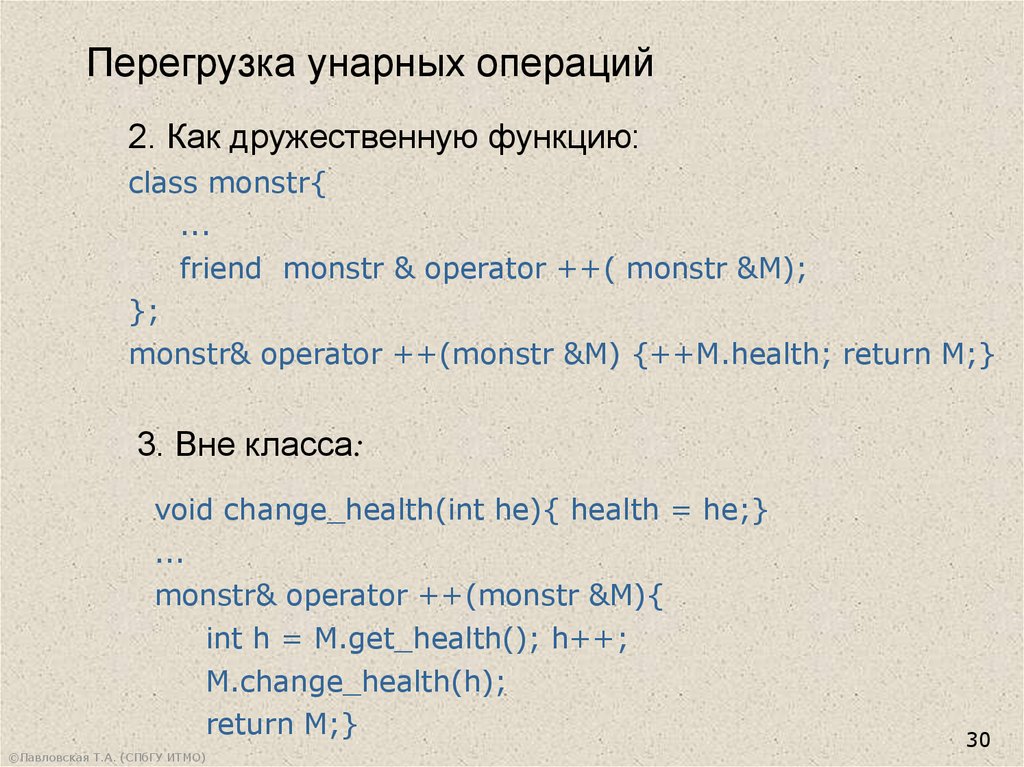 Перегрузка унарных операций

2. Как дружественную функцию:

class monstr{
 ...
 friend monstr & operator ++( monstr &M);
};
monstr& operator ++(monstr &M) {++M.health; return M;}

3. Вне класса:

void change_health(int he){ health = he;}
...
monstr& operator ++(monstr &M){
 int h = M.get_health(); h++;
 M.change_health(h);
 return M;}

30

©Павловская Т.А. (СПбГУ ИТМО)